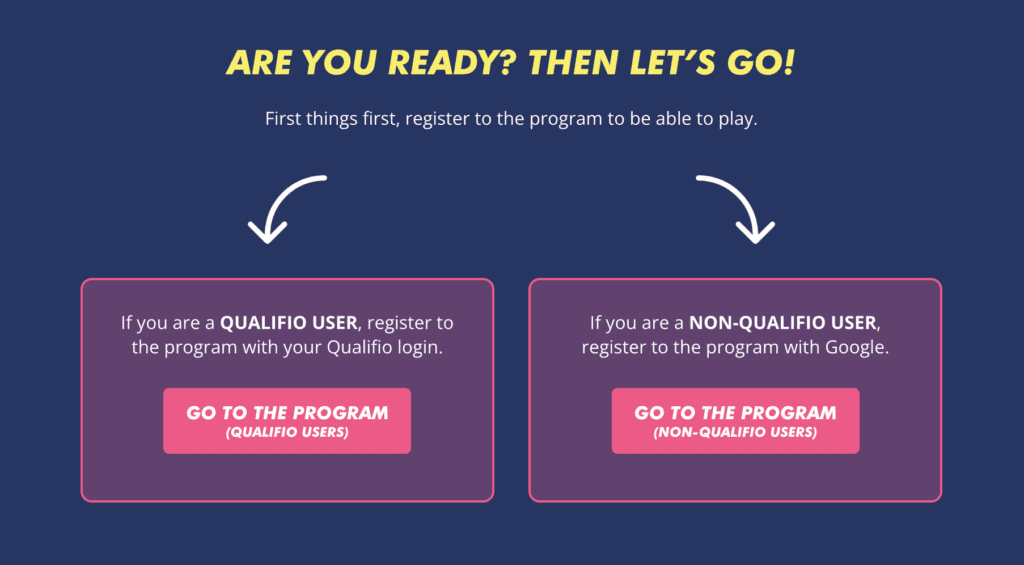 ARE YOU READY? THEN LET'S GO!

First things first, register to the program to be able to play.

If you are a QUALIFIO USER, register to the program with your Qualifio login.

GO TO THE PROGRAM
(QUALIFIO USERS)

If you are a NON-QUALIFIO USER, register to the program with Google.

GO TO THE PROGRAM
(NON-QUALIFIO USERS)